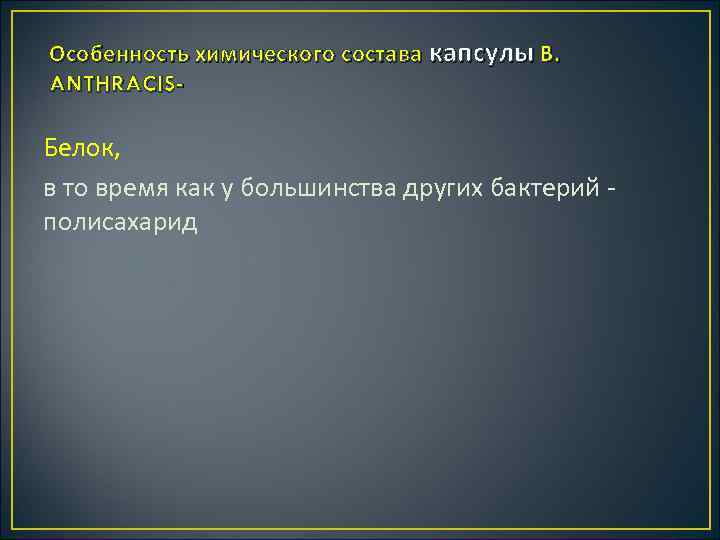 Особенность химического состава капсулы B. ANTHRACIS-

Белок,

в то время как у большинства других бактерий - полисахарид